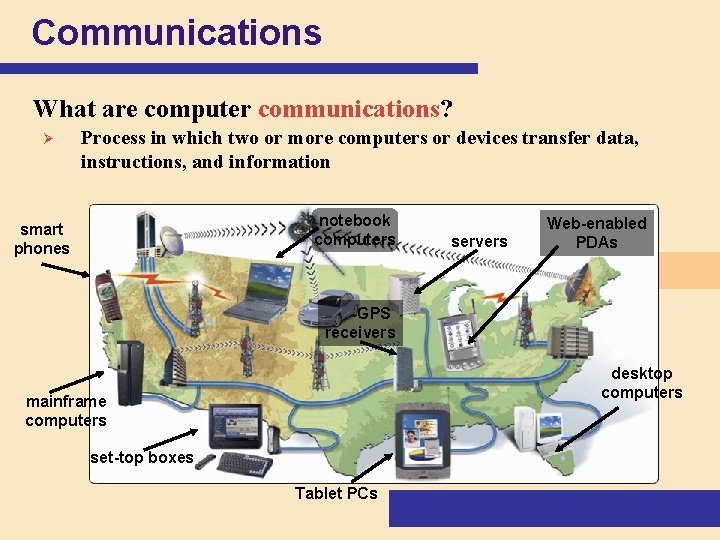 Communications

What are computer communications?

➢ Process in which two or more computers or devices transfer data, instructions, and information

smart phones

notebook computers

servers

Web-enabled PDAs

GPS receivers

mainframe computers

desktop computers

set-top boxes

Tablet PCs